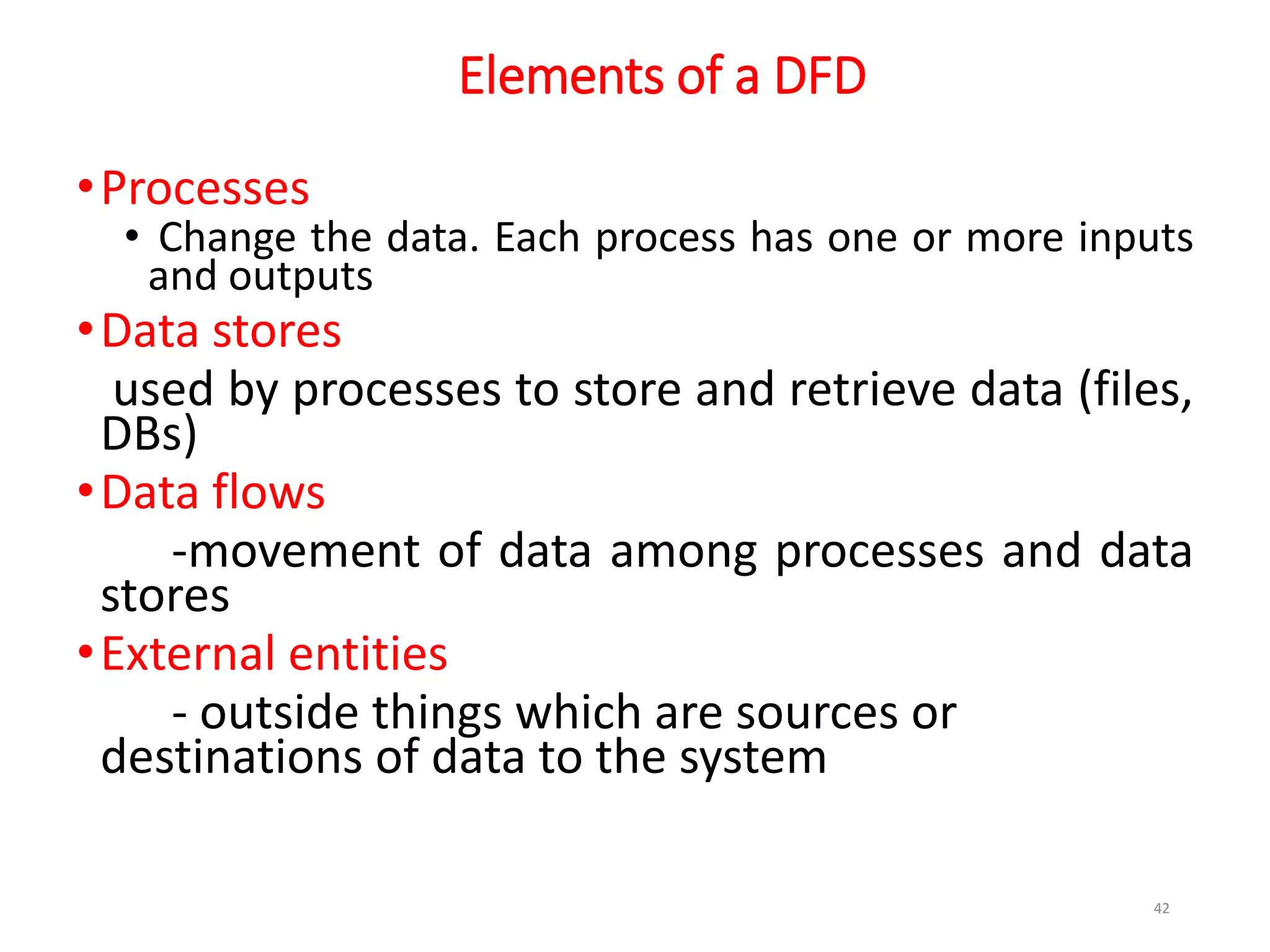 Elements of a DFD

• Processes
• Change the data. Each process has one or more inputs and outputs

• Data stores
used by processes to store and retrieve data (files, DBs)

• Data flows
-movement of data among processes and data stores

• External entities
- outside things which are sources or destinations of data to the system

42